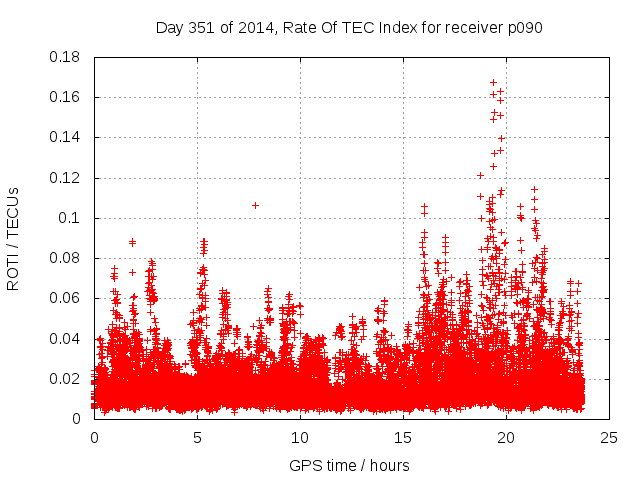 Day 351 of 2014, Rate Of TEC Index for receiver p090

ROTI / TECUs

0.18
0.16
0.14
0.12
0.1
0.08
0.06
0.04
0.02
0

0
5
10
15
20
25

GPS time / hours